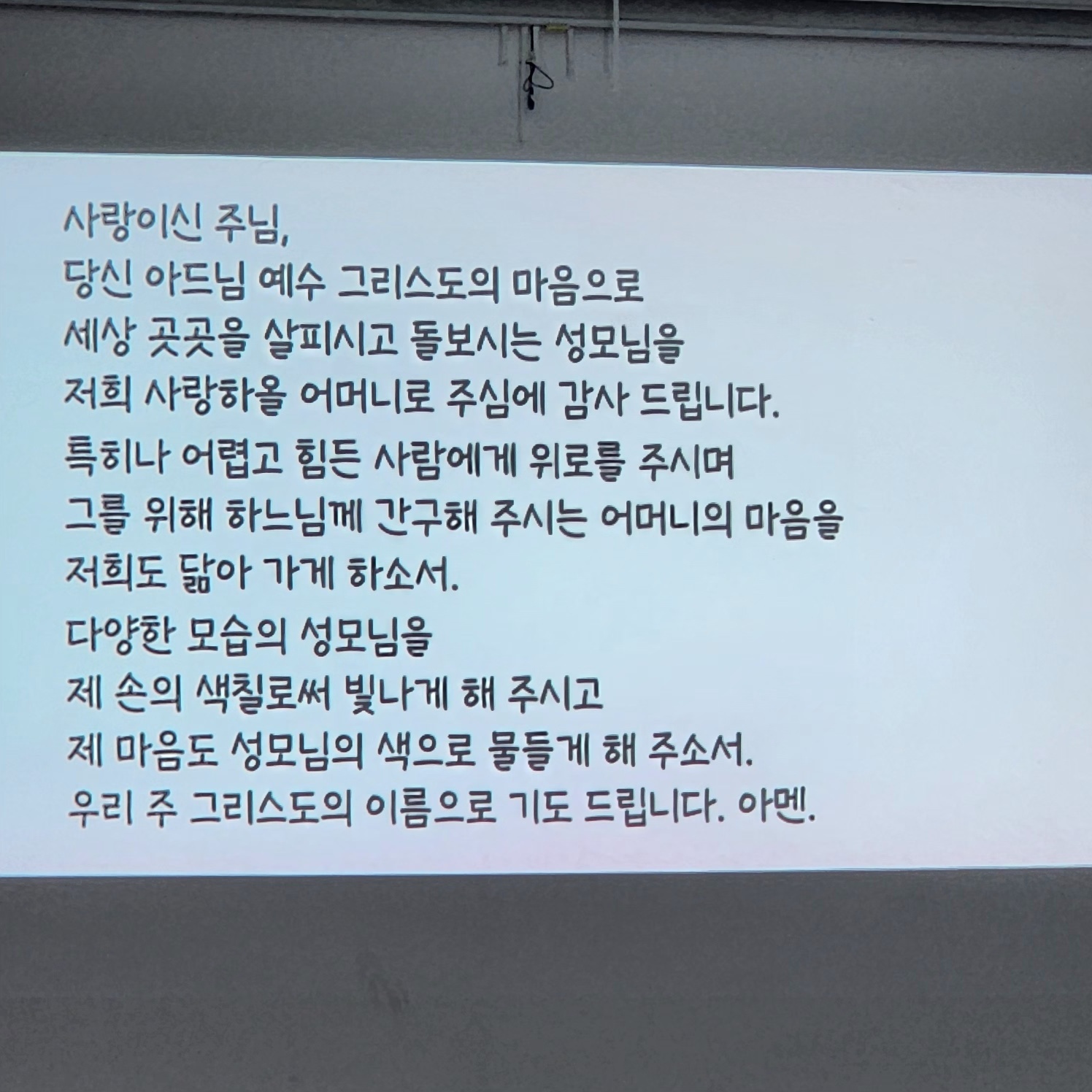 사랑이신 주님,
당신 아드님 예수 그리스도의 마음으로
세상 곳곳을 살피시고 돌보시는 성모님을
저희 사랑하올 어머니로 주심에 감사 드립니다.
특히나 어렵고 힘든 사람에게 위로를 주시며
그를 위해 하느님께 간구해 주시는 어머니의 마음을
저희도 닮아 가게 하소서.
다양한 모습의 성모님을
제 손의 색칠로써 빛나게 해 주시고
제 마음도 성모님의 색으로 물들게 해 주소서.
우리 주 그리스도의 이름으로 기도 드립니다. 아멘.